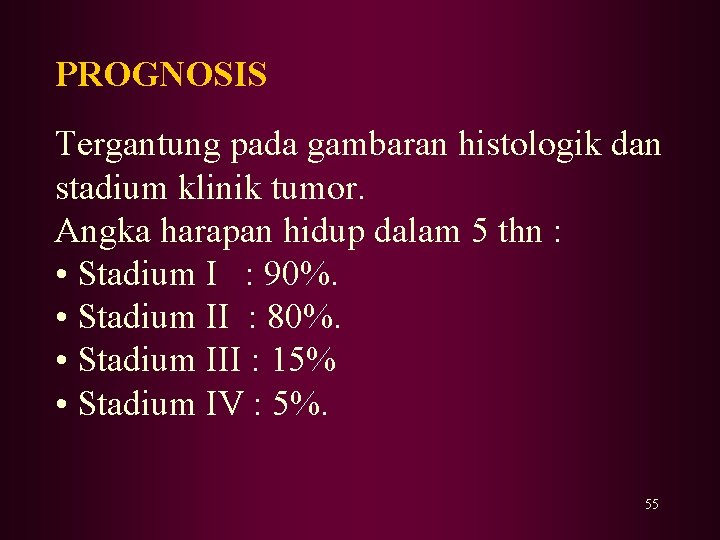 PROGNOSIS

Tergantung pada gambaran histologik dan stadium klinik tumor.
Angka harapan hidup dalam 5 thn :
• Stadium I : 90%.
• Stadium II : 80%.
• Stadium III : 15%
• Stadium IV : 5%.

55